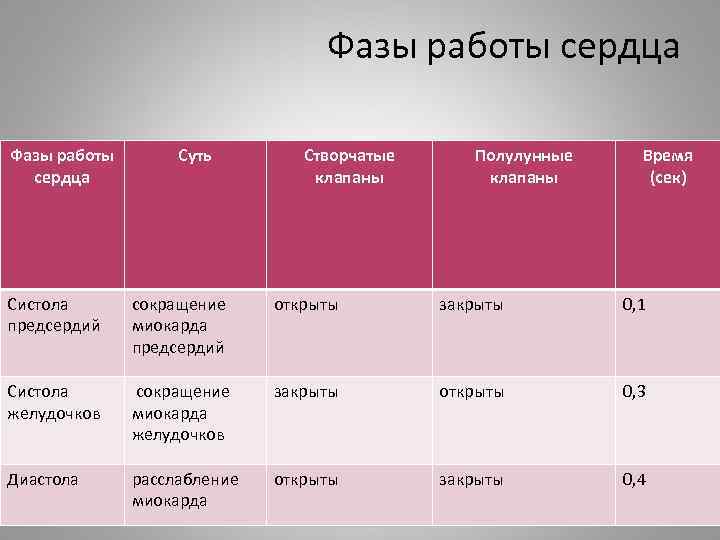 Фазы работы сердца

| Фазы работы сердца | Суть | Створчатые клапаны | Полулунные клапаны | Время (сек) |
|---|---|---|---|---|
| Систола предсердий | сокращение миокарда предсердий | открыты | закрыты | 0,1 |
| Систола желудочков | сокращение миокарда желудочков | закрыты | открыты | 0,3 |
| Диастола | расслабление миокарда | открыты | закрыты | 0,4 |